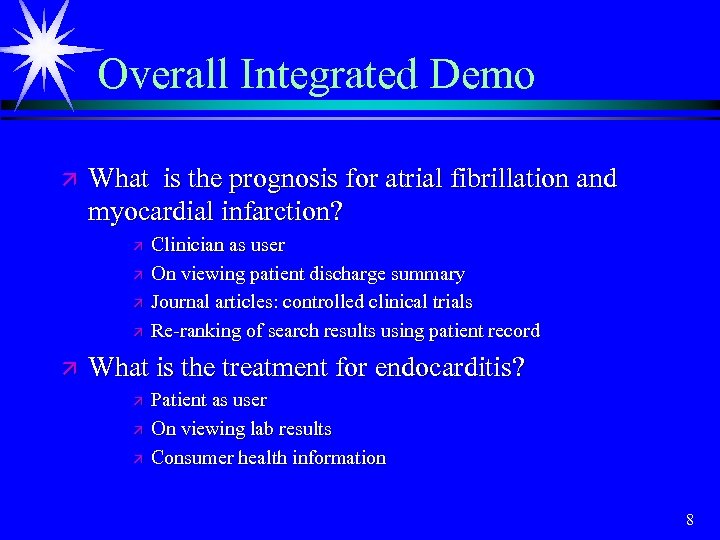 Overall Integrated Demo

What is the prognosis for atrial fibrillation and myocardial infarction?

Clinician as user

On viewing patient discharge summary

Journal articles: controlled clinical trials

Re-ranking of search results using patient record

What is the treatment for endocarditis?

Patient as user

On viewing lab results

Consumer health information

8